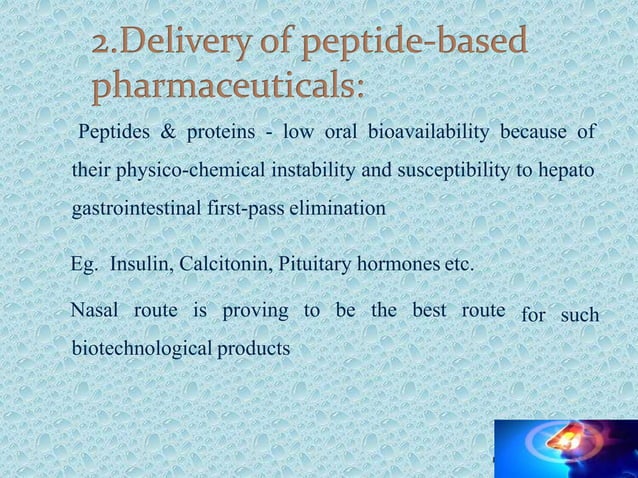 2.Delivery of peptide-based pharmaceuticals:

Peptides & proteins - low oral bioavailability because of their physico-chemical instability and susceptibility to hepato gastrointestinal first-pass elimination

Eg. Insulin, Calcitonin, Pituitary hormones etc.

Nasal route is proving to be the best route for such biotechnological products